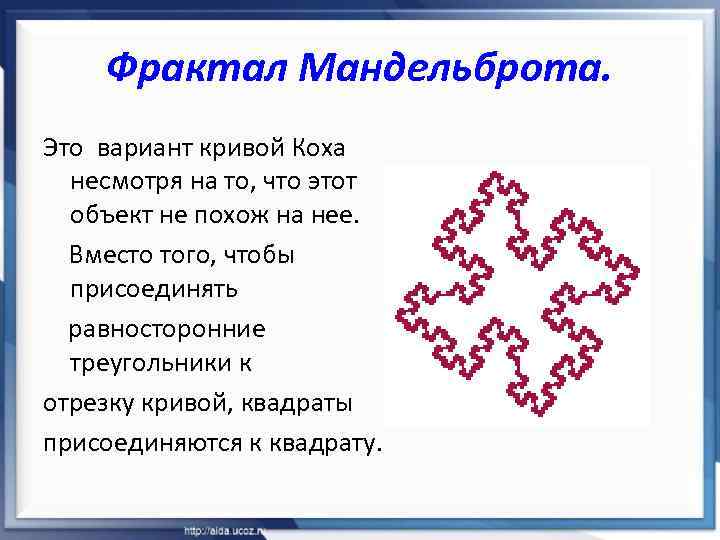 Фрактал Мандельброта.

Это вариант кривой Коха несмотря на то, что этот объект не похож на нее.

Вместо того, чтобы присоединять равносторонние треугольники к отрезку кривой, квадраты присоединяются к квадрату.

http://aida.ucoz.ru